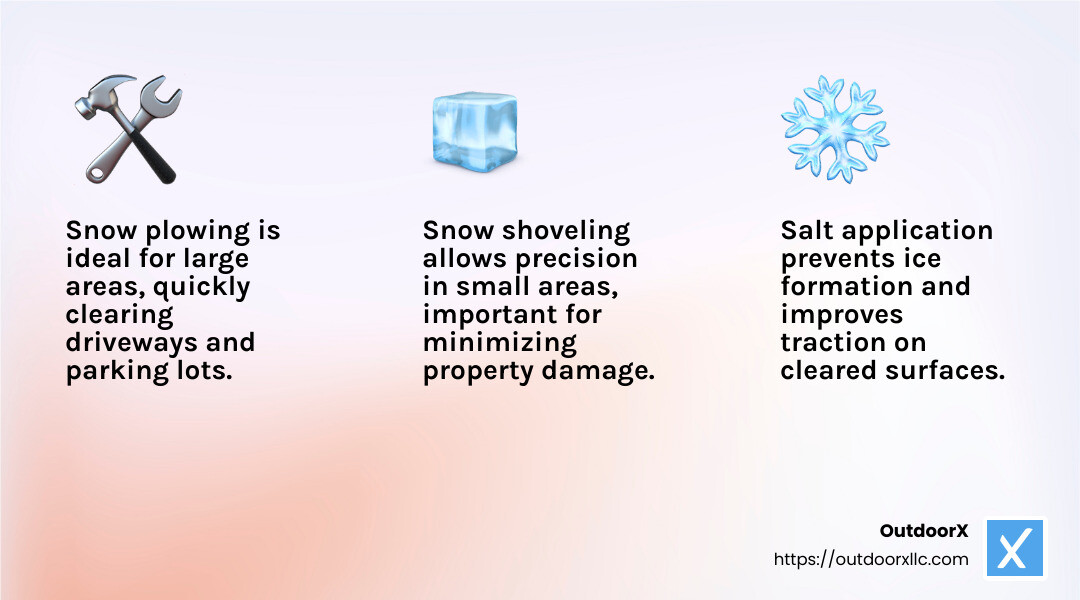 Snow plowing is ideal for large areas, quickly clearing driveways and parking lots.

Snow shoveling allows precision in small areas, important for minimizing property damage.

Salt application prevents ice formation and improves traction on cleared surfaces.

OutdoorX
https://outdoorxllc.com

X